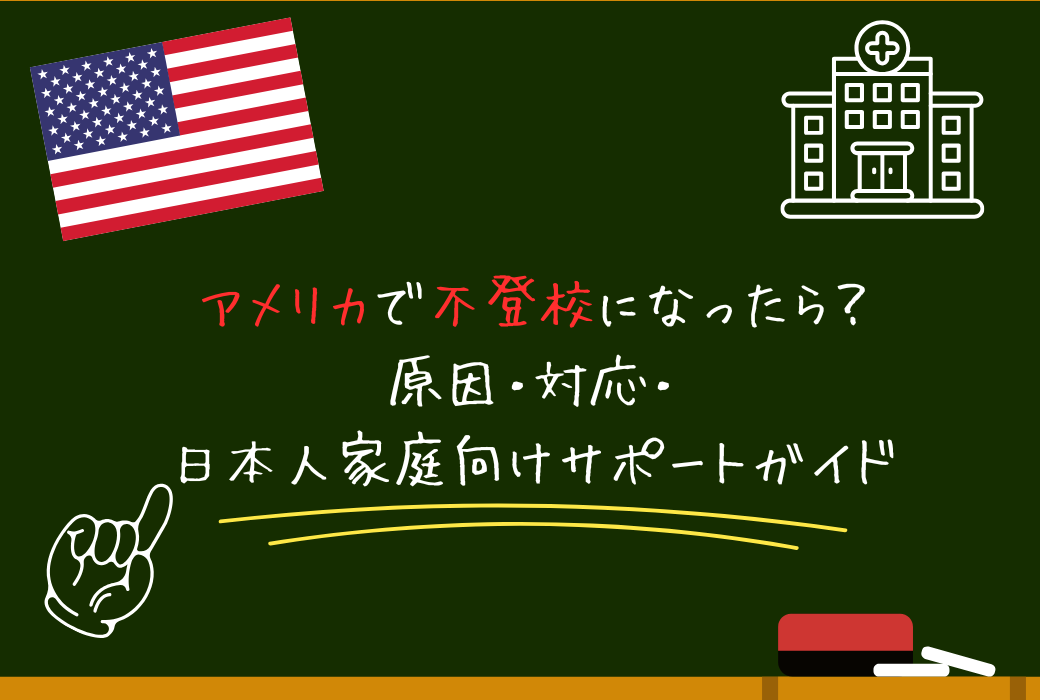 アメリカで不登校になったら?
原因・対応・
日本人家庭向けサポートガイド